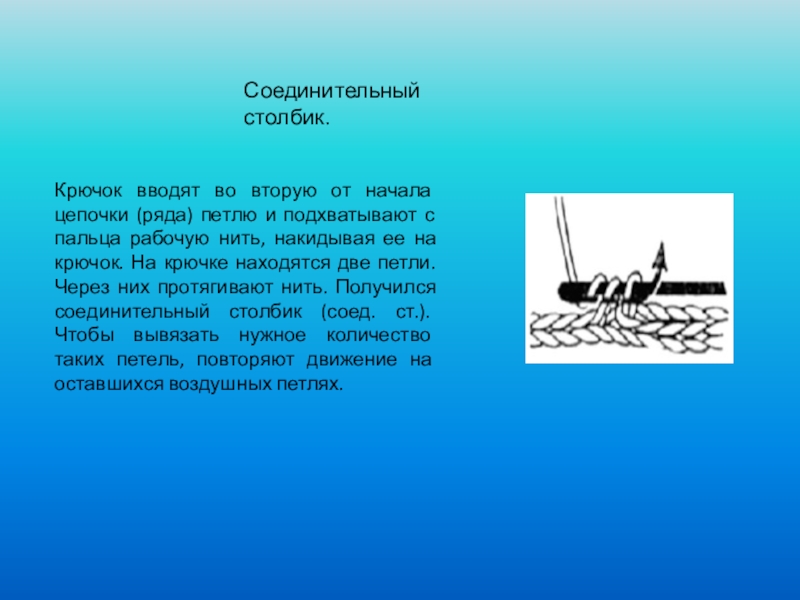 Соединительный столбик.

Крючок вводят во вторую от начала цепочки (ряда) петлю и подхватывают с пальца рабочую нить, накидывая ее на крючок. На крючке находятся две петли. Через них протягивают нить. Получился соединительный столбик (соед. ст.). Чтобы вывязать нужное количество таких петель, повторяют движение на оставшихся воздушных петлях.